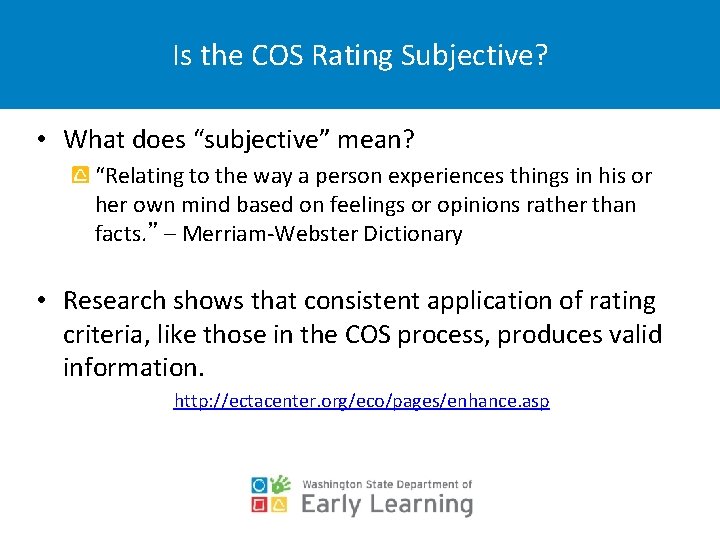 Is the COS Rating Subjective?

• What does “subjective” mean?

“Relating to the way a person experiences things in his or her own mind based on feelings or opinions rather than facts.” – Merriam-Webster Dictionary

• Research shows that consistent application of rating criteria, like those in the COS process, produces valid information.

http://ectacenter.org/eco/pages/enhance.asp

Washington State Department of Early Learning